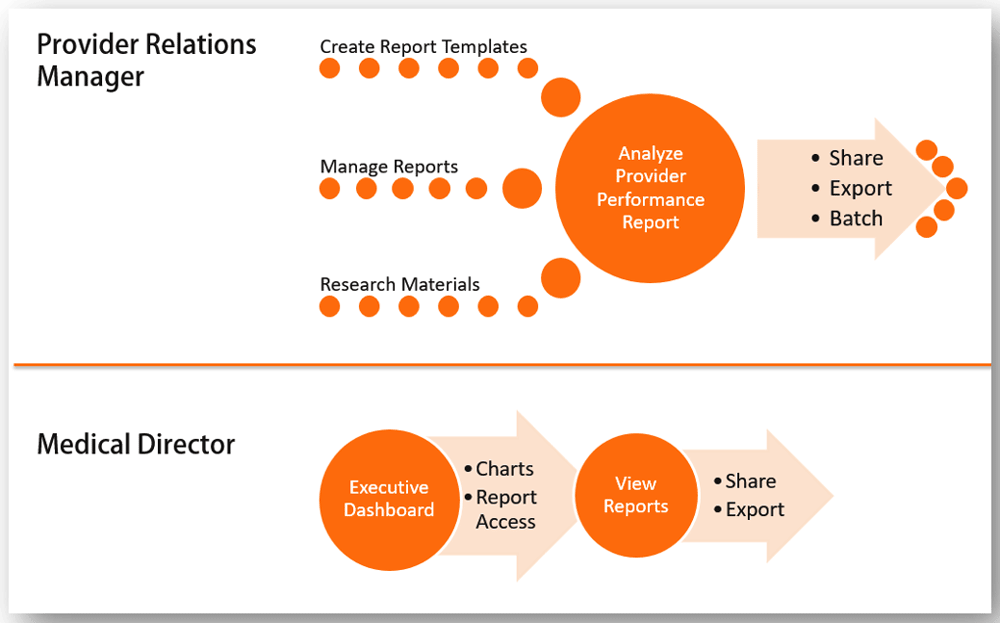 Provider Relations Manager

Create Report Templates

Manage Reports

Research Materials

Analyze Provider Performance Report

• Share
• Export
• Batch

Medical Director

Executive Dashboard

• Charts
• Report Access

View Reports

• Share
• Export